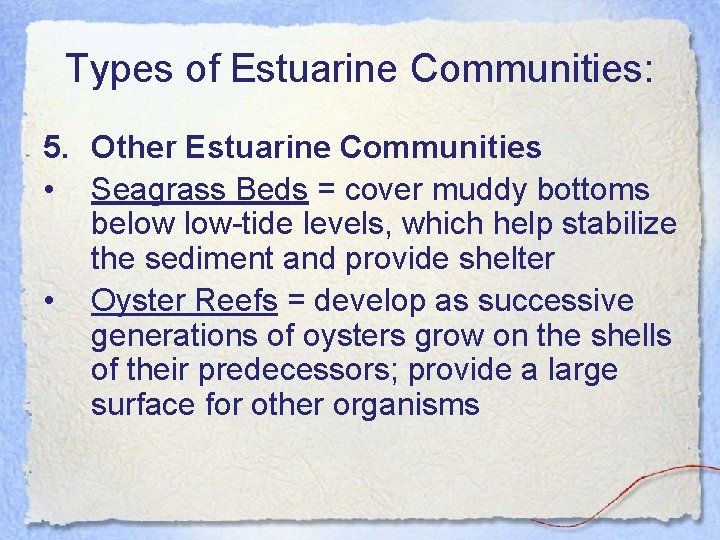 Types of Estuarine Communities:

5. Other Estuarine Communities

• Seagrass Beds = cover muddy bottoms below low-tide levels, which help stabilize the sediment and provide shelter

• Oyster Reefs = develop as successive generations of oysters grow on the shells of their predecessors; provide a large surface for other organisms